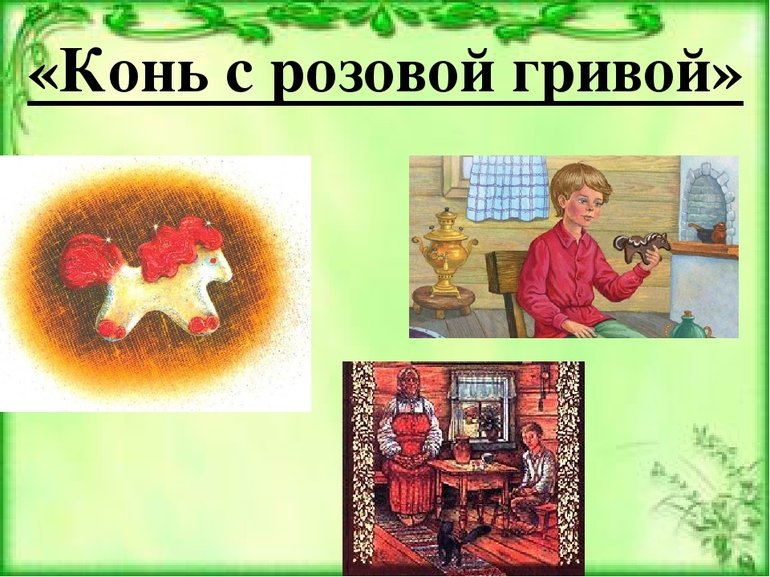 «Конь с розовой гривой»